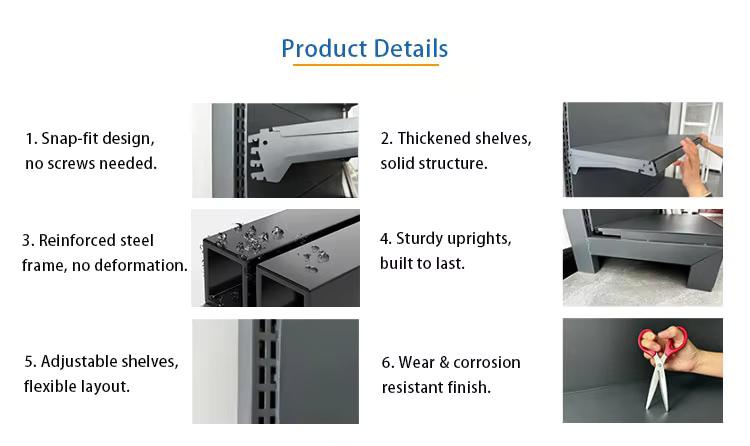 Product Details

1. Snap-fit design, no screws needed.

2. Thickened shelves, solid structure.

3. Reinforced steel frame, no deformation.

4. Sturdy uprights, built to last.

5. Adjustable shelves, flexible layout.

6. Wear & corrosion resistant finish.